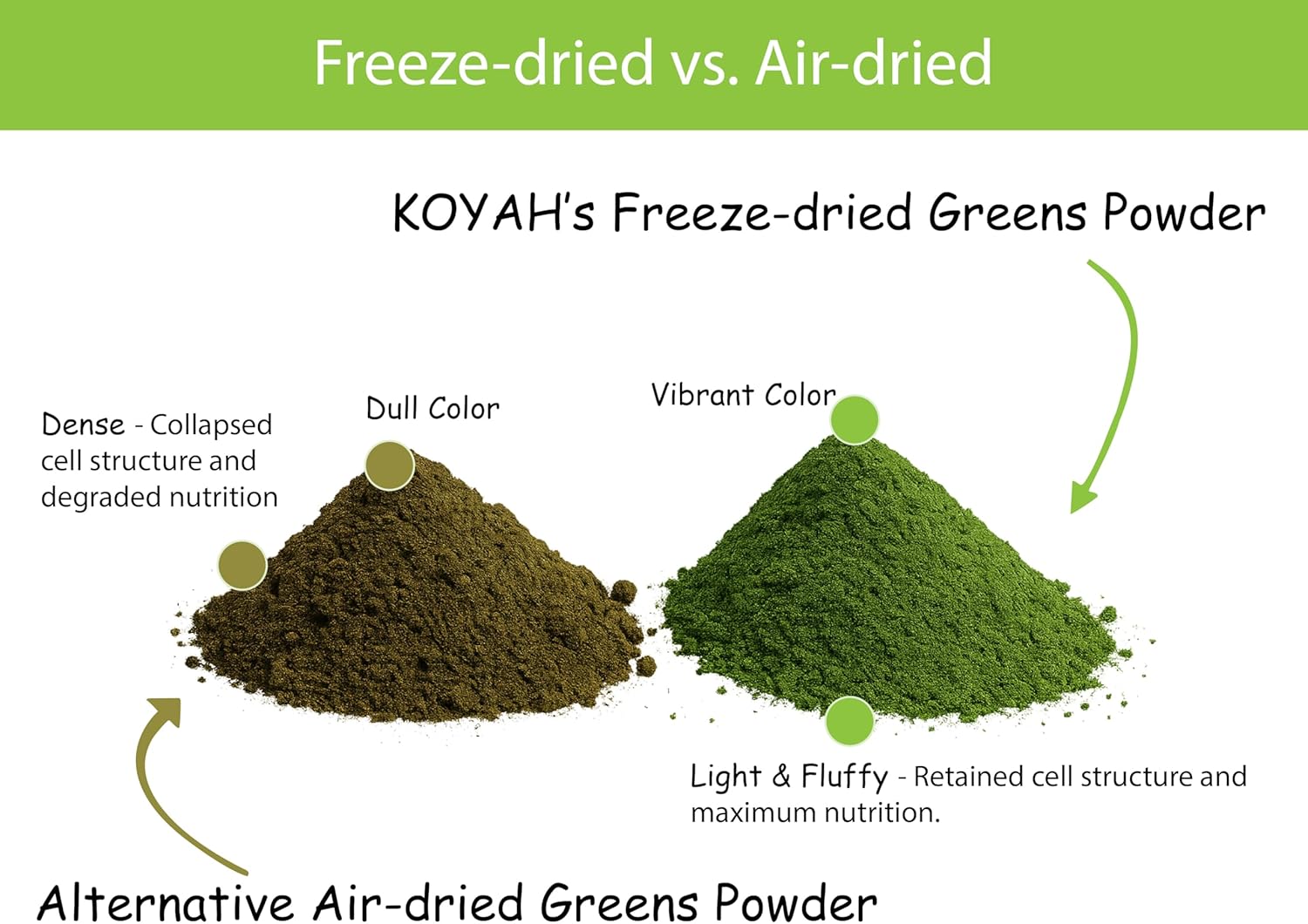 Freeze-dried vs. Air-dried

KOYAH's Freeze-dried Greens Powder

Dense - Collapsed cell structure and degraded nutrition

Dull Color

Vibrant Color

Light & Fluffy - Retained cell structure and maximum nutrition.

Alternative Air-dried Greens Powder